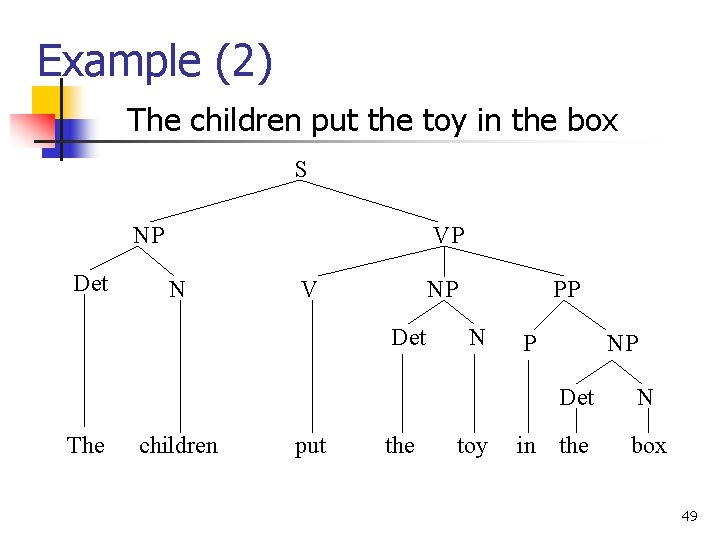 Example (2)

The children put the toy in the box

S

NP VP

Det N V NP PP

Det N P NP

Det N

The children put the toy in the box

49